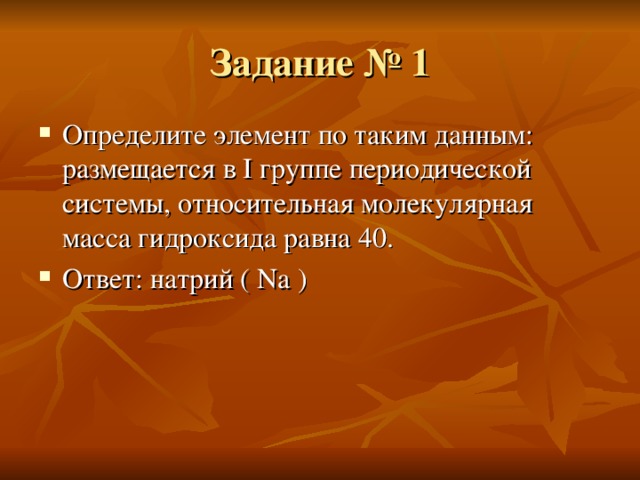 Задание № 1

▪ Определите элемент по таким данным: размещается в I группе периодической системы, относительная молекулярная масса гидроксида равна 40.

▪ Ответ: натрий ( Na )